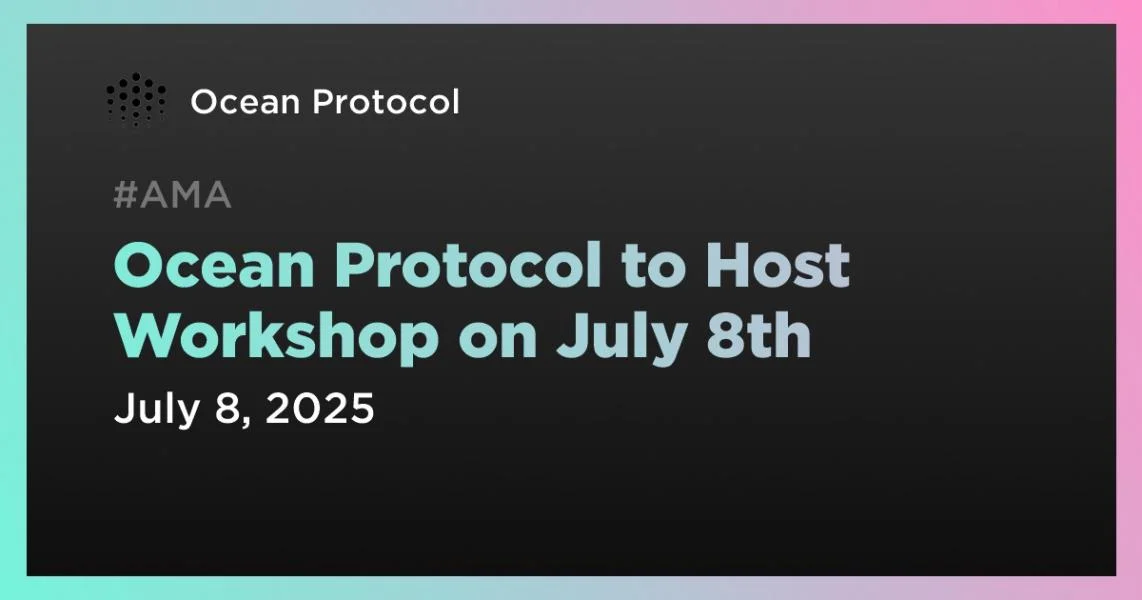 Ocean Protocol

#AMA

Ocean Protocol to Host Workshop on July 8th

July 8, 2025